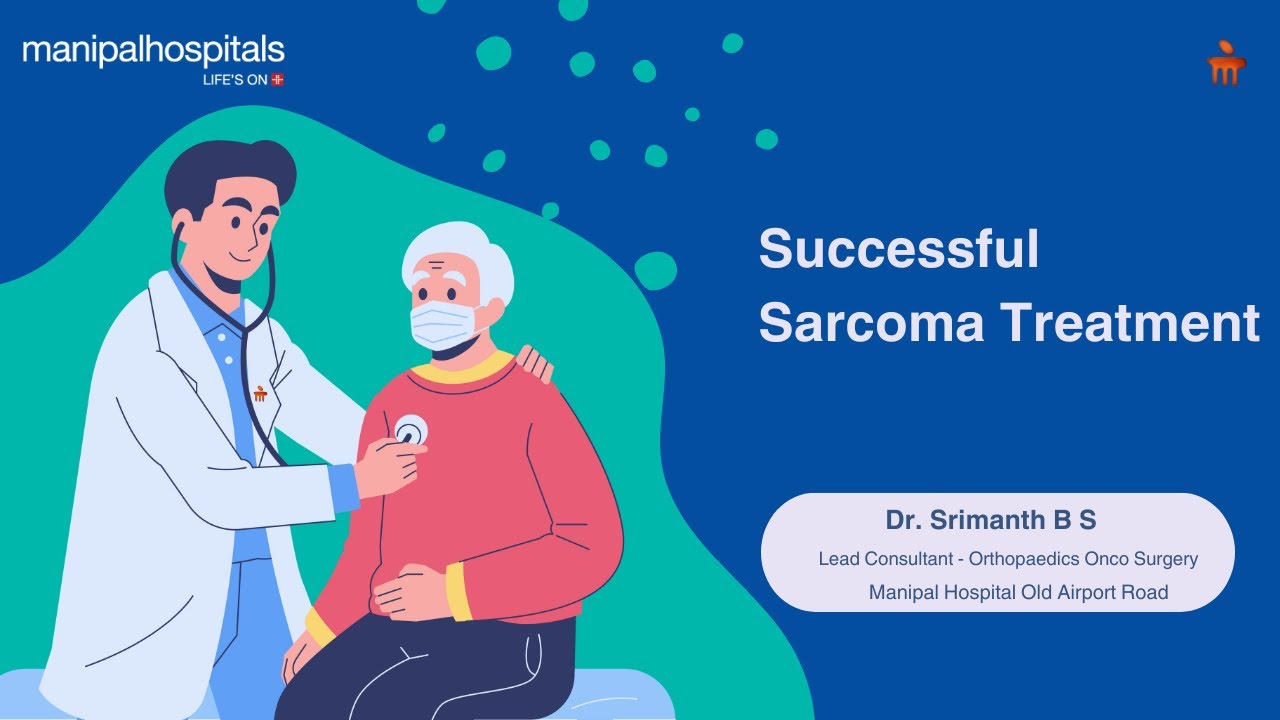 manipalhospitals
LIFE'S ON

Successful
Sarcoma Treatment

Dr. Srimanth B S
Lead Consultant - Orthopaedics Onco Surgery
Manipal Hospital Old Airport Road